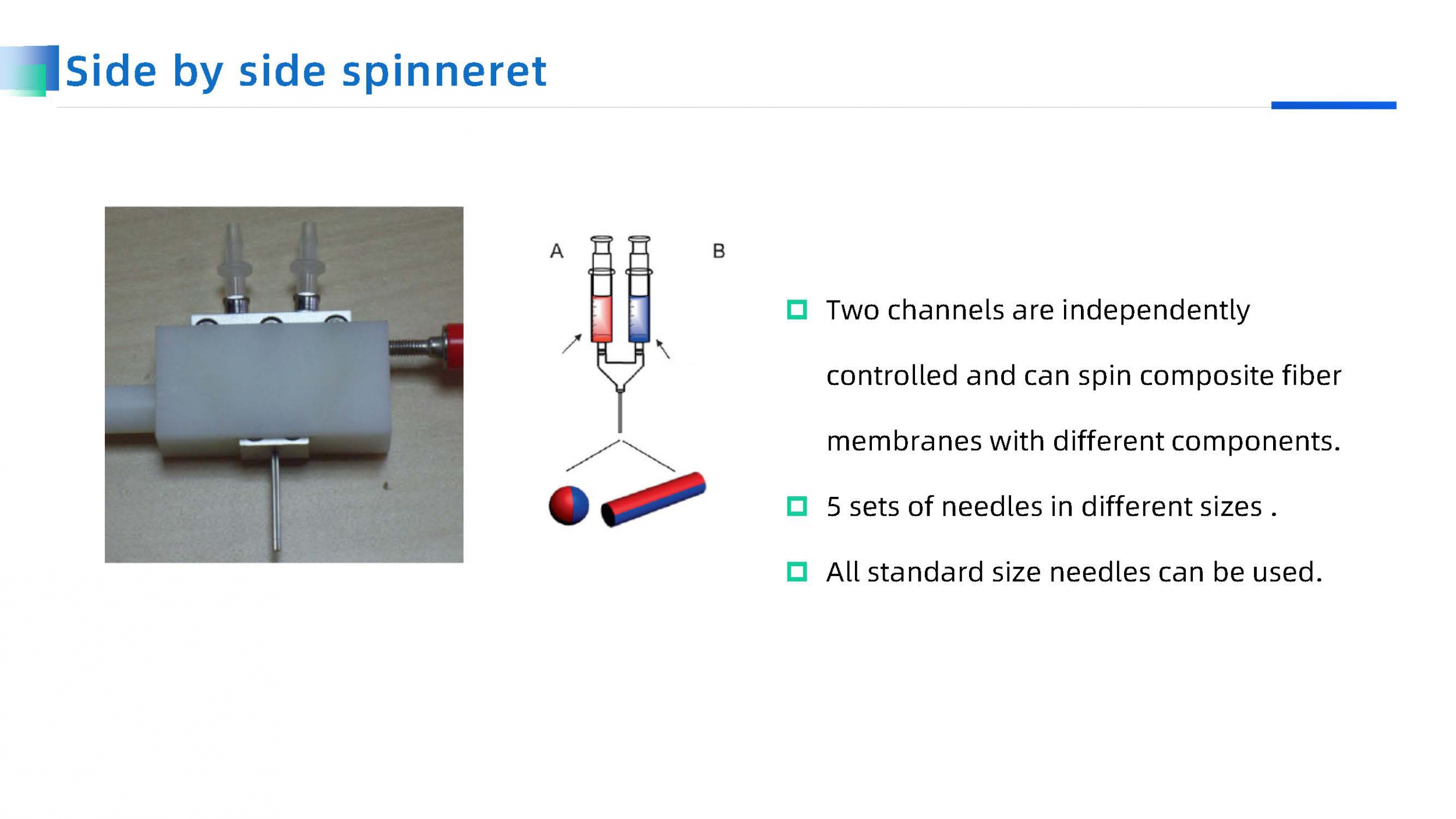 Side by side spinneret

A

B

Two channels are independently controlled and can spin composite fiber membranes with different components.

5 sets of needles in different sizes .

All standard size needles can be used.